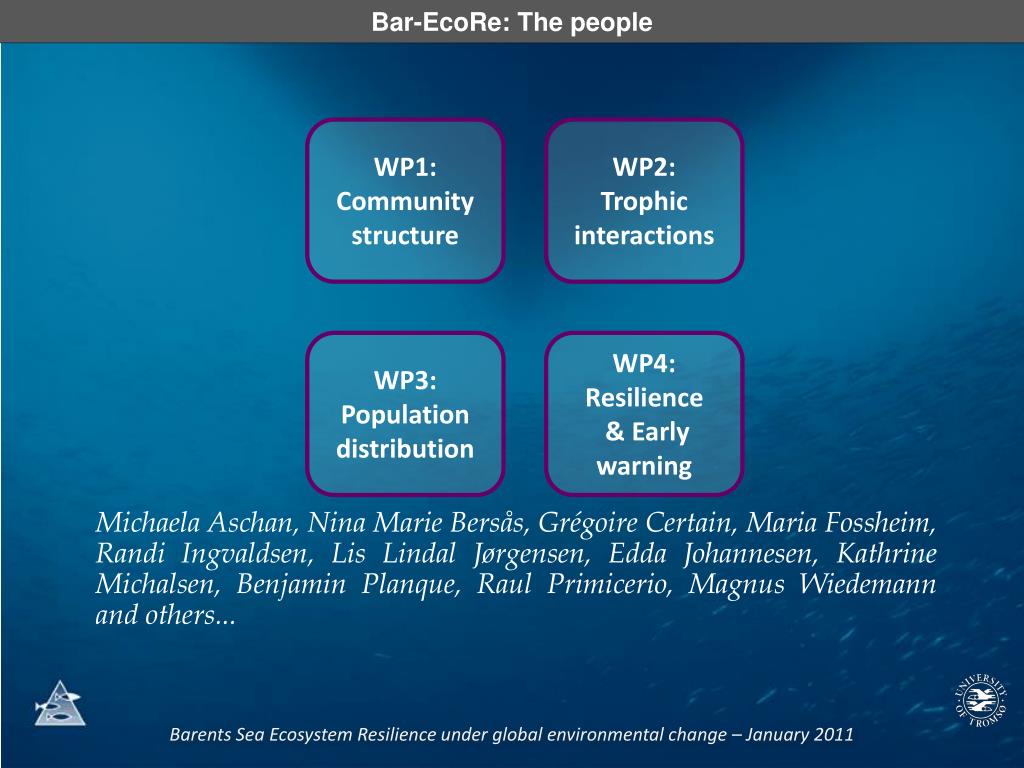 Bar-EcoRe: The people

WP1: Community structure

WP2: Trophic interactions

WP3: Population distribution

WP4: Resilience & Early warning

Michaela Aschan, Nina Marie Bersås, Grégoire Certain, Maria Fossheim, Randi Ingvaldsen, Lis Lindal Jørgensen, Edda Johannesen, Kathrine Michalsen, Benjamin Planque, Raul Primicerio, Magnus Wiedemann and others...

UNIVERSITY OF TROMSØ

Barents Sea Ecosystem Resilience under global environmental change – January 2011